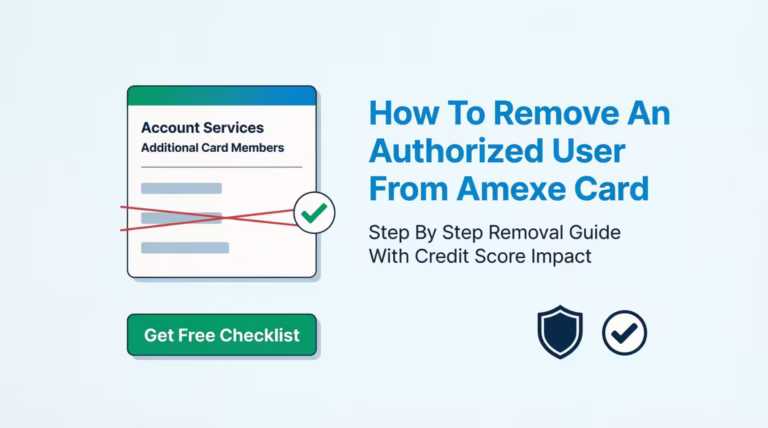 Account Services
Additional Card Members

Get Free Checklist

How To Remove An Authorized User From Amexe Card

Step By Step Removal Guide With Credit Score Impact